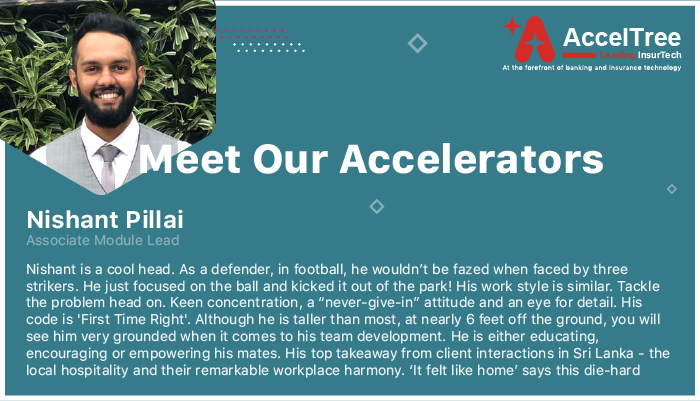 AccelTree
Leading InsurTech
At the forefront of banking and insurance technology

Meet Our Accelerators

Nishant Pillai
Associate Module Lead

Nishant is a cool head. As a defender, in football, he wouldn't be fazed when faced by three strikers. He just focused on the ball and kicked it out of the park! His work style is similar. Tackle the problem head on. Keen concentration, a "never-give-in" attitude and an eye for detail. His code is 'First Time Right'. Although he is taller than most, at nearly 6 feet off the ground, you will see him very grounded when it comes to his team development. He is either educating, encouraging or empowering his mates. His top takeaway from client interactions in Sri Lanka - the local hospitality and their remarkable workplace harmony. 'It felt like home' says this die-hard